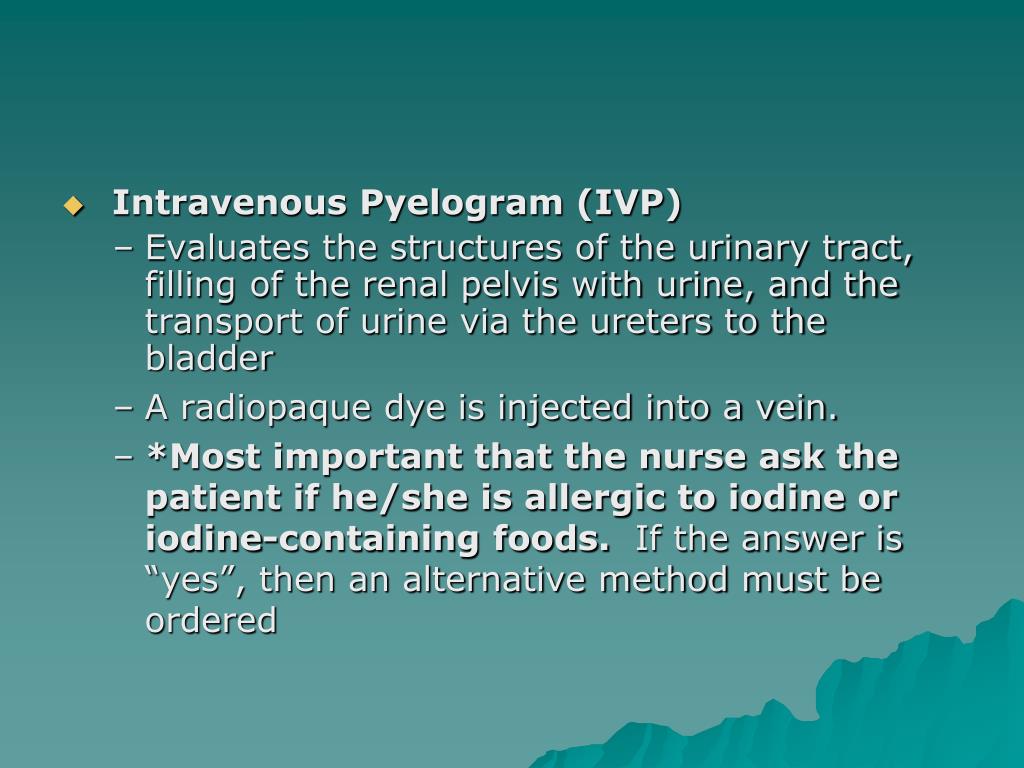 Intravenous Pyelogram (IVP)

– Evaluates the structures of the urinary tract, filling of the renal pelvis with urine, and the transport of urine via the ureters to the bladder

– A radiopaque dye is injected into a vein.

– *Most important that the nurse ask the patient if he/she is allergic to iodine or iodine-containing foods. If the answer is “yes”, then an alternative method must be ordered